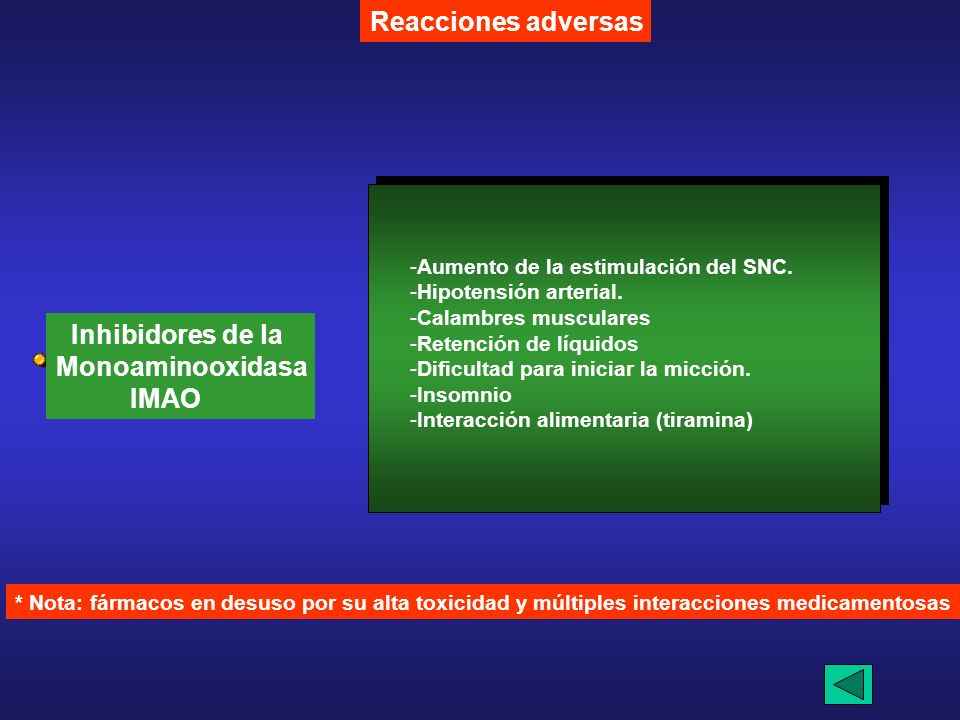 Reacciones adversas

Inhibidores de la Monoaminooxidasa IMAO

-Aumento de la estimulación del SNC.
-Hipotensión arterial.
-Calambres musculares
-Retención de líquidos
-Dificultad para iniciar la micción.
-Insomnio
-Interacción alimentaria (tiramina)

* Nota: fármacos en desuso por su alta toxicidad y múltiples interacciones medicamentosas